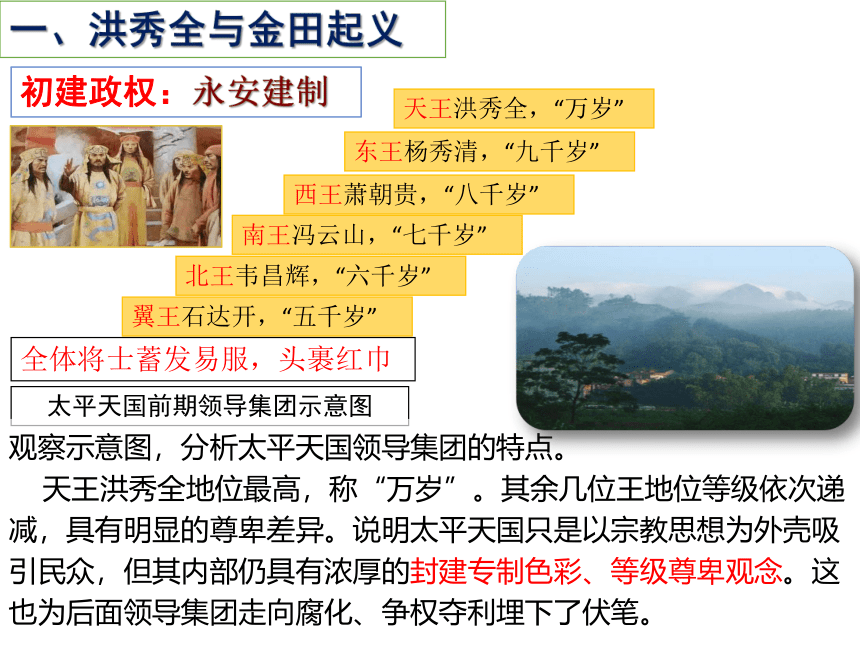 一、洪秀全与金田起义

初建政权：永安建制

天王洪秀全，“万岁”

东王杨秀清，“九千岁”

西王萧朝贵，“八千岁”

南王冯云山，“七千岁”

北王韦昌辉，“六千岁”

翼王石达开，“五千岁”

全体将士蓄发易服，头裹红巾

太平天国前期领导集团示意图

观察示意图，分析太平天国领导集团的特点。

天王洪秀全地位最高，称“万岁”。其余几位王地位等级依次递减，具有明显的尊卑差异。说明太平天国只是以宗教思想为外壳吸引民众，但其内部仍具有浓厚的封建专制色彩、等级尊卑观念。这也为后面领导集团走向腐化、争权夺利埋下了伏笔。